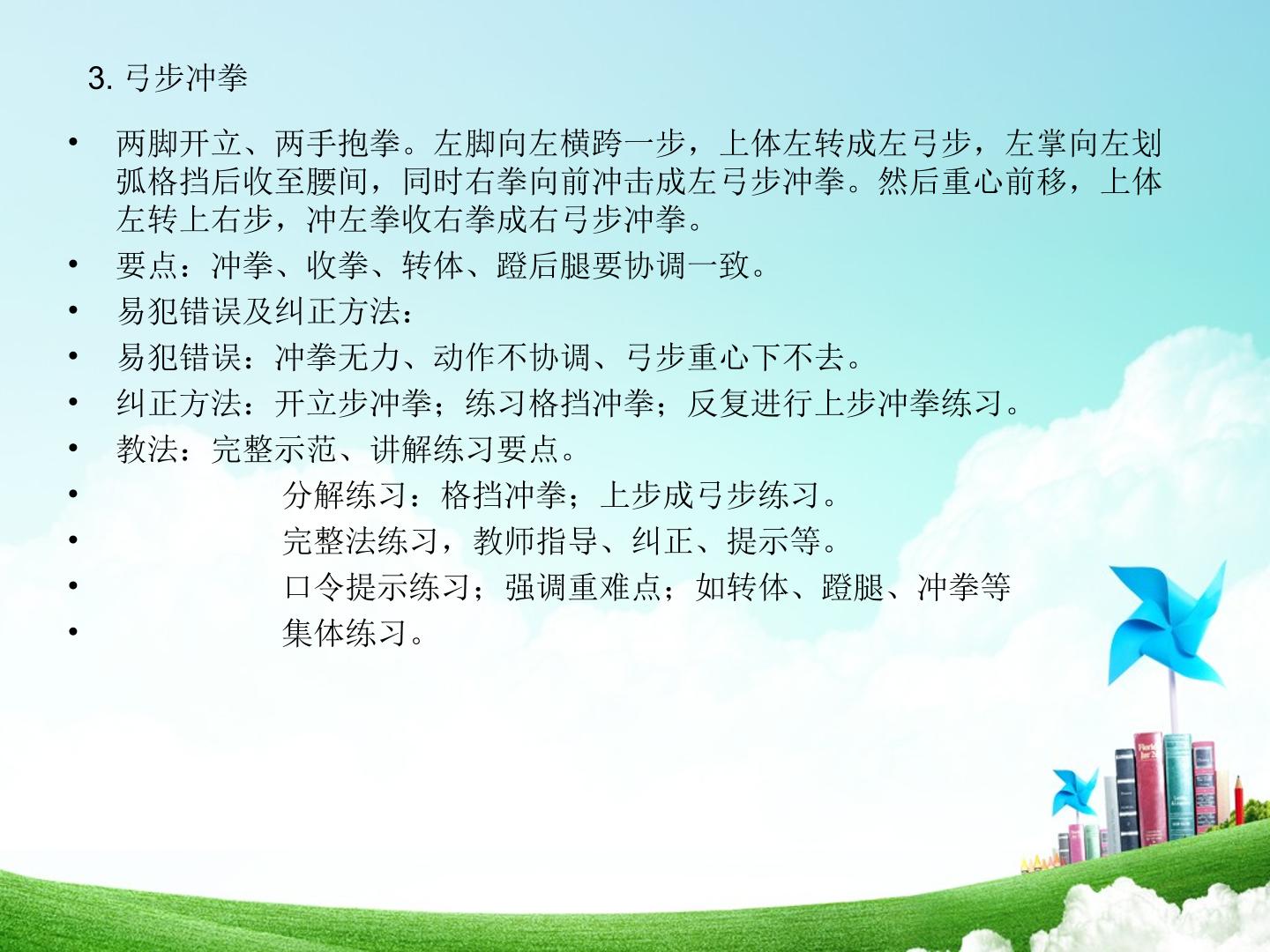 3. 弓步冲拳

• 两脚开立、两手抱拳。左脚向左横跨一步，上体左转成左弓步，左掌向左划弧格挡后收至腰间，同时右拳向前冲击成左弓步冲拳。然后重心前移，上体左转上右步，冲左拳收右拳成右弓步冲拳。
• 要点：冲拳、收拳、转体、蹬后腿要协调一致。
• 易犯错误及纠正方法：
• 易犯错误：冲拳无力、动作不协调、弓步重心下不去。
• 纠正方法：开立步冲拳；练习格挡冲拳；反复进行上步冲拳练习。
• 教法：完整示范、讲解练习要点。
• 分解练习：格挡冲拳；上步成弓步练习。
• 完整法练习，教师指导、纠正、提示等。
• 口令提示练习；强调重难点；如转体、蹬腿、冲拳等
• 集体练习。